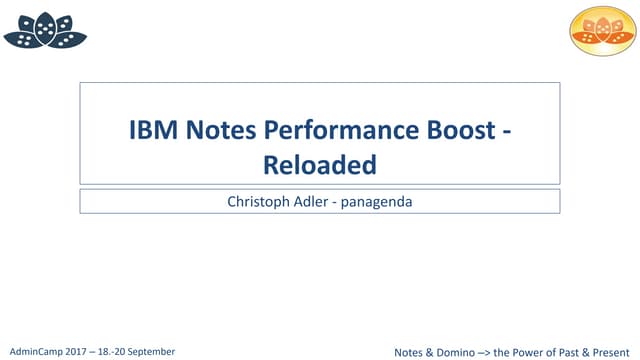 IBM Notes Performance Boost - Reloaded

Christoph Adler - panagenda

AdminCamp 2017 – 18.-20 September

Notes & Domino –> the Power of Past & Present